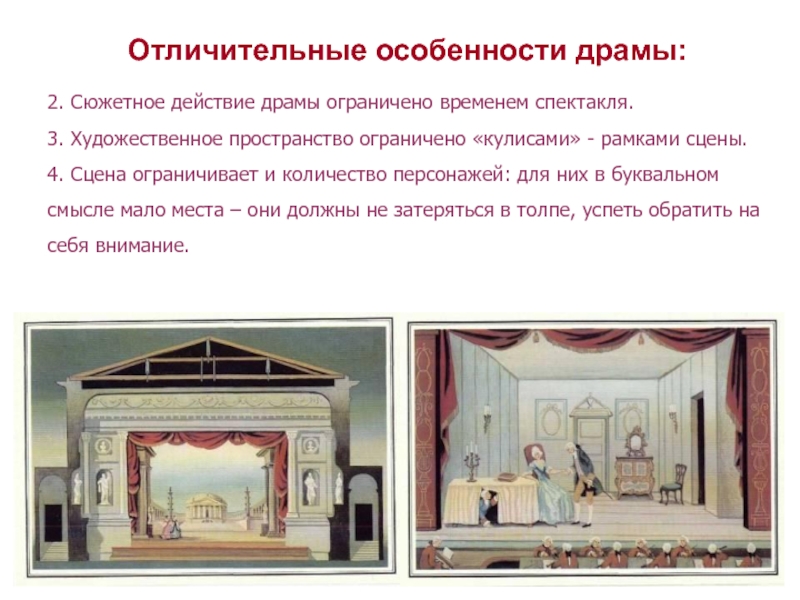 Отличительные особенности драмы:

2. Сюжетное действие драмы ограничено временем спектакля.

3. Художественное пространство ограничено «кулисами» - рамками сцены.

4. Сцена ограничивает и количество персонажей: для них в буквальном смысле мало места – они должны не затеряться в толпе, успеть обратить на себя внимание.